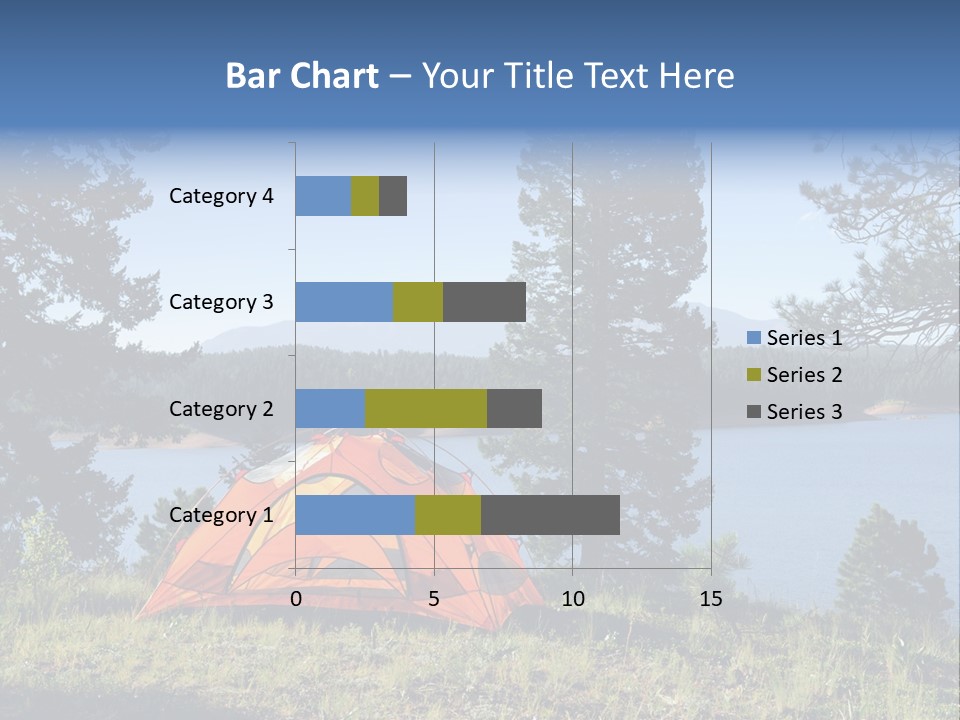 Bar Chart – Your Title Text Here

Category 4
Category 3
Category 2
Category 1

0
5
10
15

Series 1
Series 2
Series 3